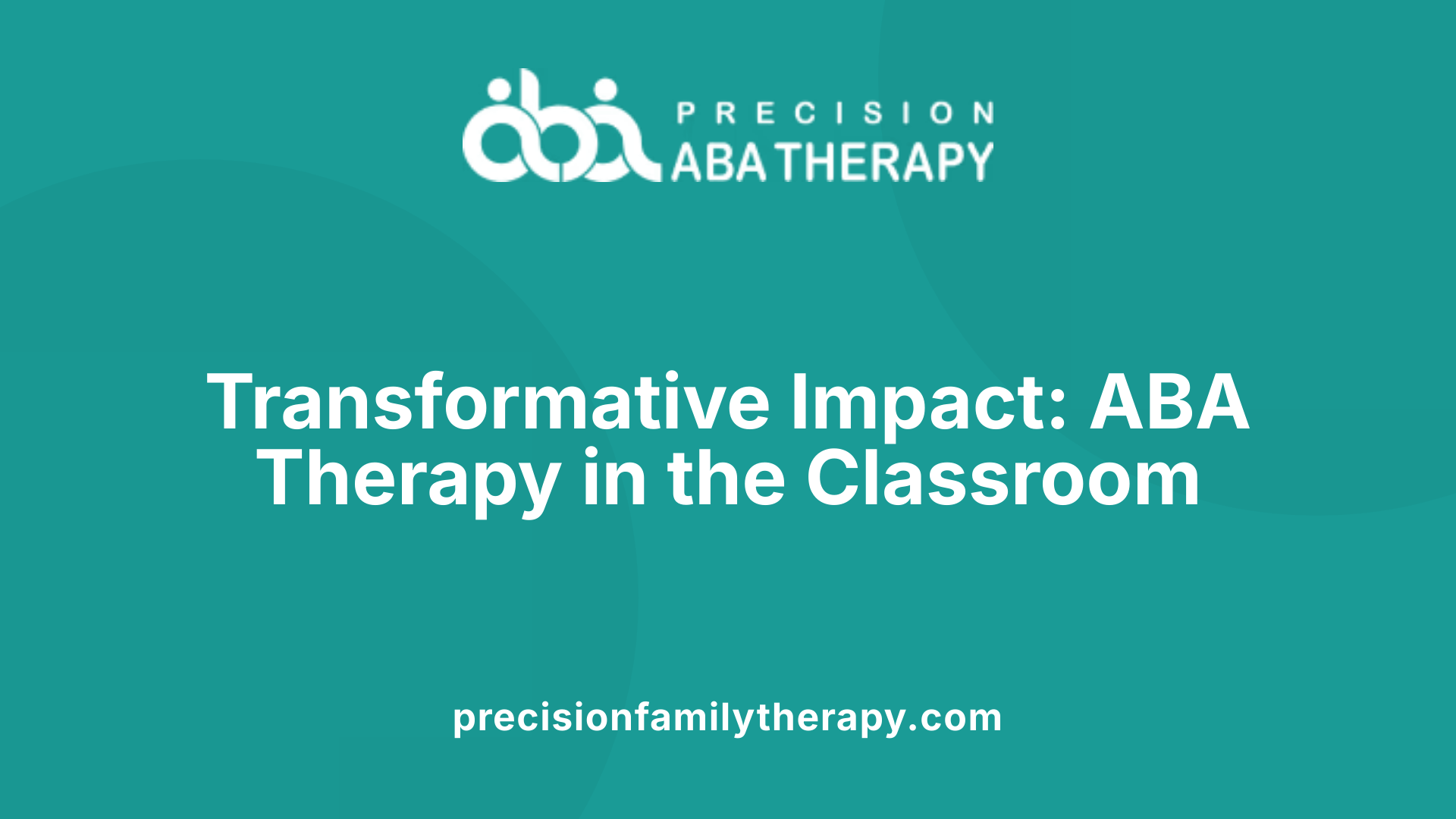 aba PRECISION
ABA THERAPY

Transformative Impact: ABA Therapy in the Classroom

precisionfamilytherapy.com